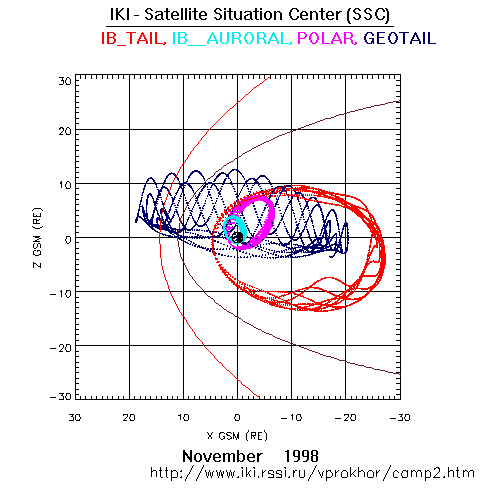 IKI - Satellite Situation Center (SSC)
IB_TAIL, IB__AURORAL, POLAR, GEOTAIL

30
20
10
0
−10
−20
−30

Z GSM (RE)

30 20 10 0 −10 −20 −30

X GSM (RE)

November 1998
http://www.iki.rssi.ru/vprokhor/camp2.htm